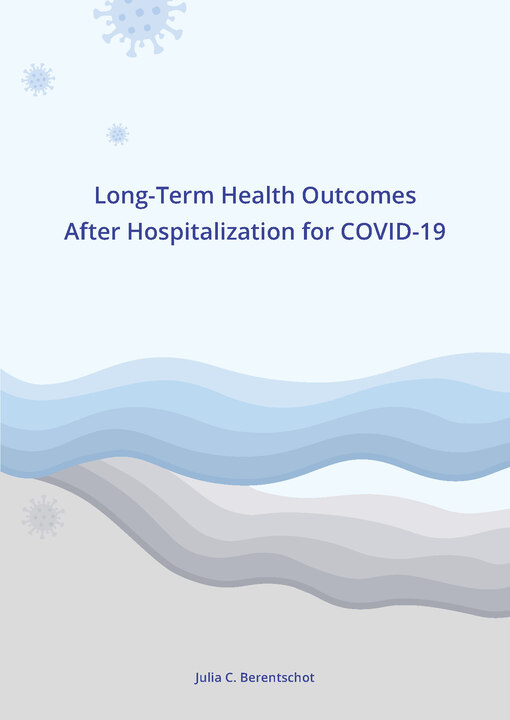 Long-Term Health Outcomes
After Hospitalization for COVID-19

Julia C. Berentschot